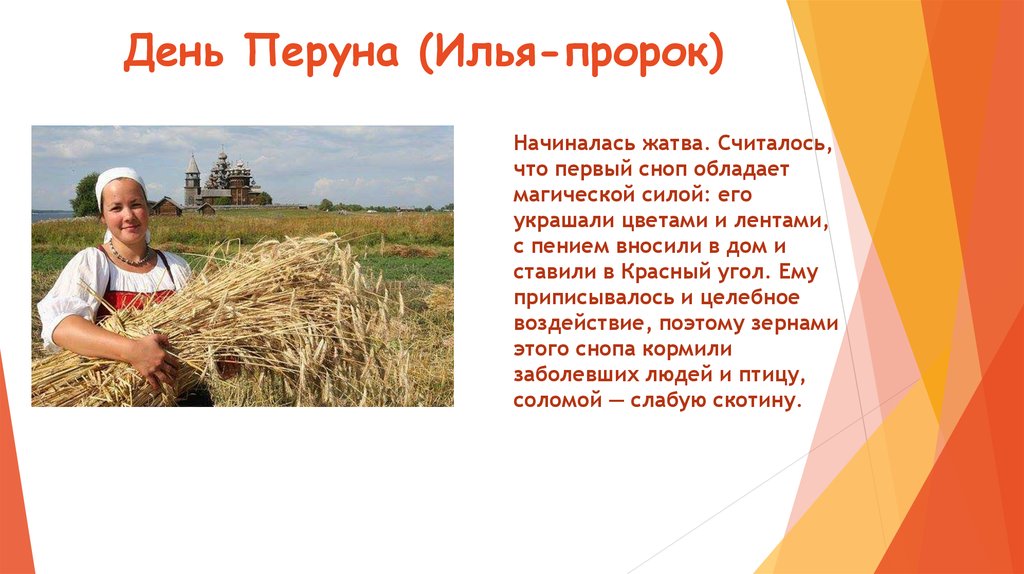 День Перуна (Илья-пророк)

Начиналась жатва. Считалось, что первый сноп обладает магической силой: его украшали цветами и лентами, с пением вносили в дом и ставили в Красный угол. Ему приписывалось и целебное воздействие, поэтому зернами этого снопа кормили заболевших людей и птицу, соломой — слабую скотину.